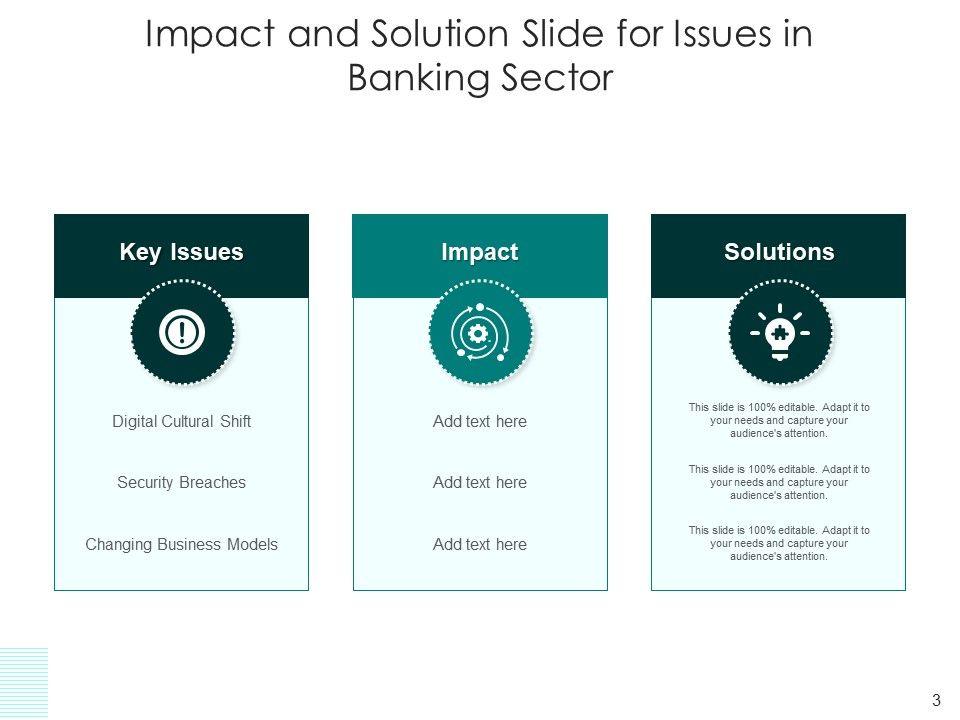 Impact and Solution Slide for Issues in Banking Sector

Key Issues

Digital Cultural Shift

Security Breaches

Changing Business Models

Impact

Add text here

Add text here

Add text here

Solutions

This slide is 100% editable. Adapt it to your needs and capture your audience's attention.

This slide is 100% editable. Adapt it to your needs and capture your audience's attention.

This slide is 100% editable. Adapt it to your needs and capture your audience's attention.

3